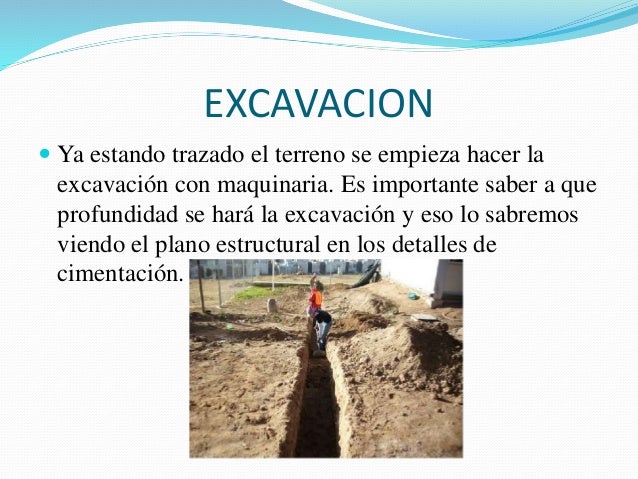 EXCAVACION

Ya estando trazado el terreno se empieza hacer la excavación con maquinaria. Es importante saber a que profundidad se hará la excavación y eso lo sabremos viendo el plano estructural en los detalles de cimentación.